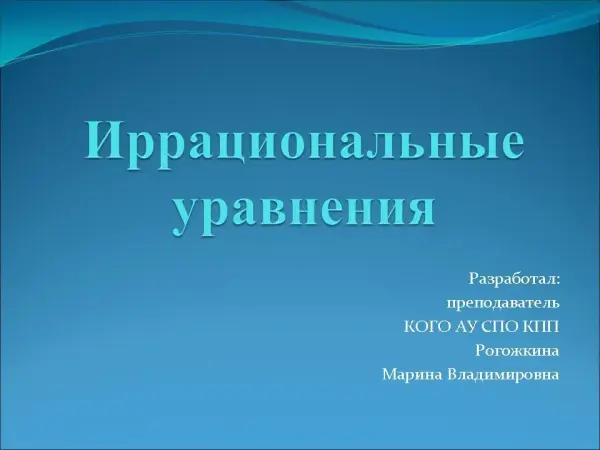 Иррациональные уравнения

Разработал:
преподаватель
КОГО АУ СПО КПП
Рогожкина
Марина Владимировна